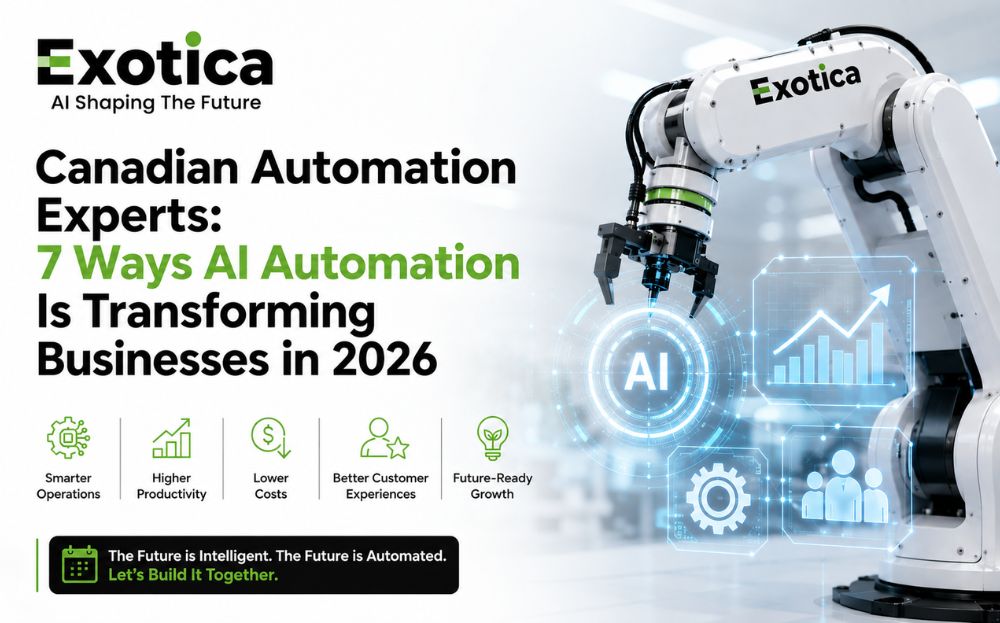 Exotica
AI Shaping The Future

Canadian Automation Experts: 7 Ways AI Automation Is Transforming Businesses in 2026

Smarter Operations

Higher Productivity

Lower Costs

Better Customer Experiences

Future-Ready Growth

The Future is Intelligent. The Future is Automated.
Let's Build It Together.

Exotica

AI